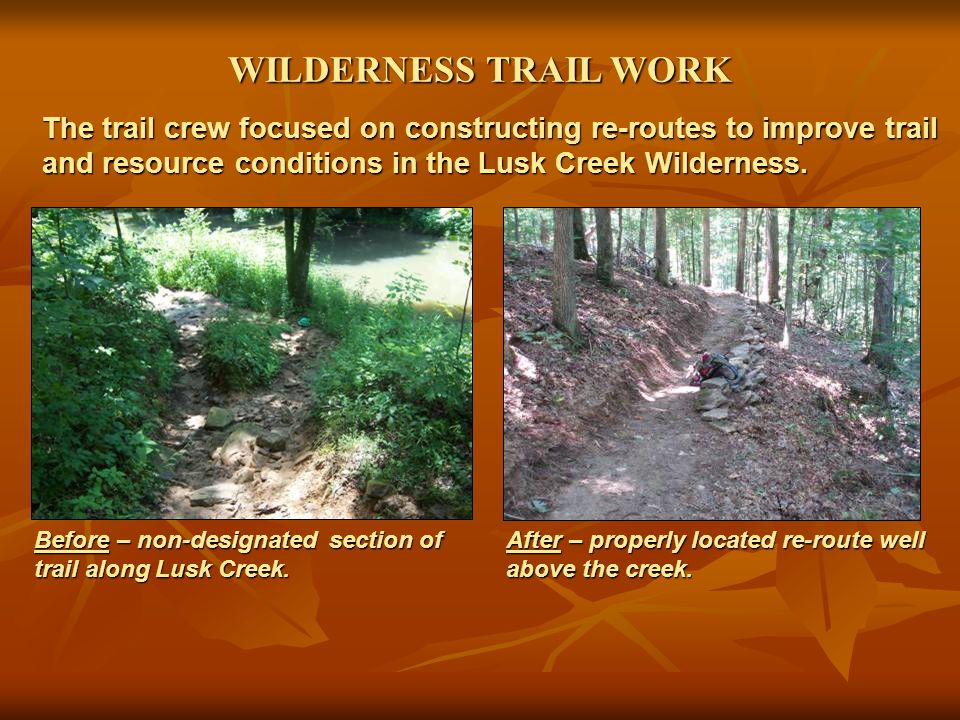 WILDERNESS TRAIL WORK

The trail crew focused on constructing re-routes to improve trail and resource conditions in the Lusk Creek Wilderness.

Before – non-designated section of trail along Lusk Creek.

After – properly located re-route well above the creek.